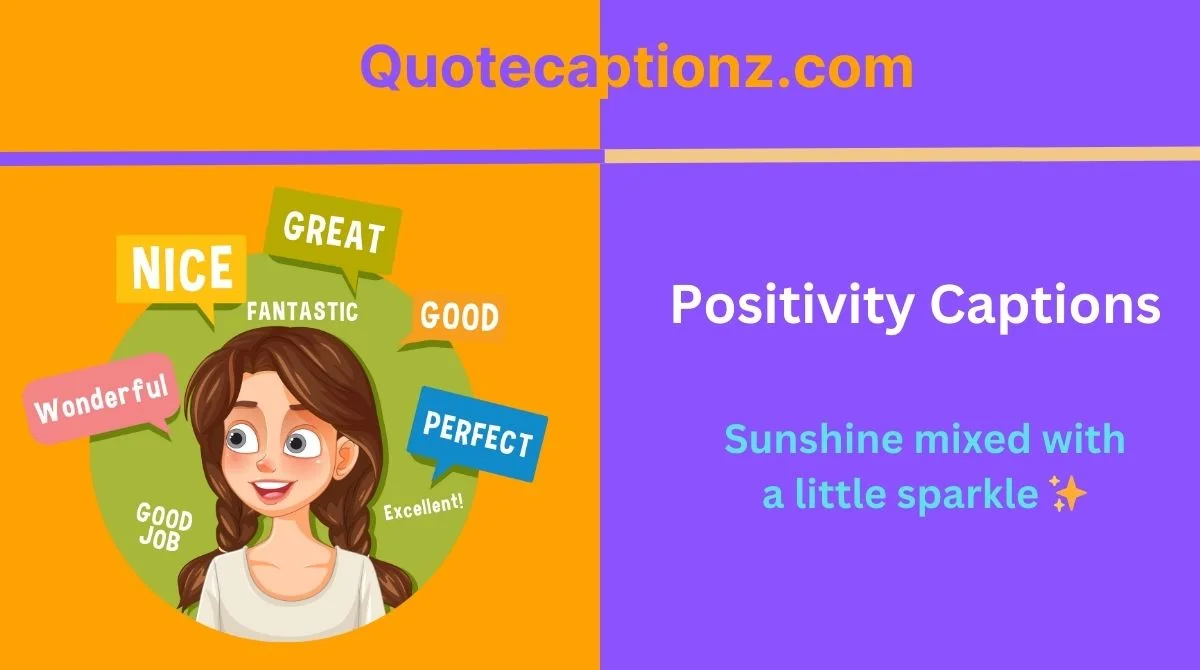 Quotecaptionz.com

NICE

GREAT

FANTASTIC

GOOD

Wonderful

PERFECT

GOOD JOB

Excellent!

Positivity Captions

Sunshine mixed with a little sparkle ✨